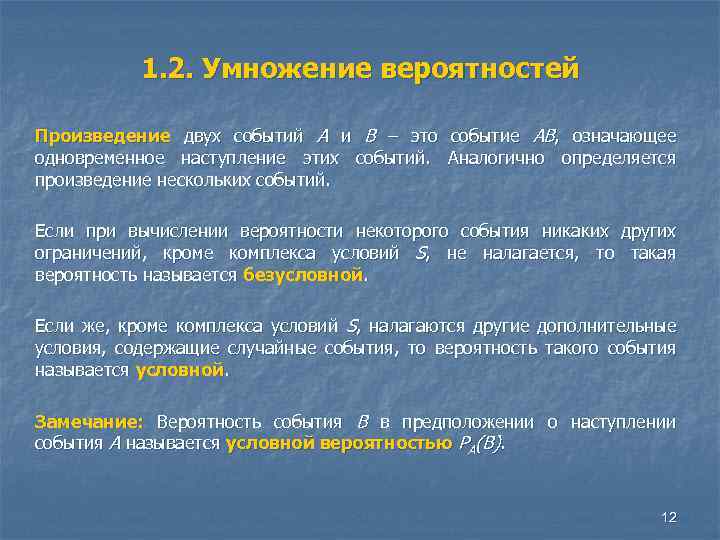 1.2. Умножение вероятностей

Произведение двух событий $A$ и $B$ – это событие $AB$, означающее одновременное наступление этих событий. Аналогично определяется произведение нескольких событий.

Если при вычислении вероятности некоторого события никаких других ограничений, кроме комплекса условий $S$, не налагается, то такая вероятность называется безусловной.

Если же, кроме комплекса условий $S$, налагаются другие дополнительные условия, содержащие случайные события, то вероятность такого события называется условной.

Замечание: Вероятность события $B$ в предположении о наступлении события $A$ называется условной вероятностью $P_A(B)$.

12